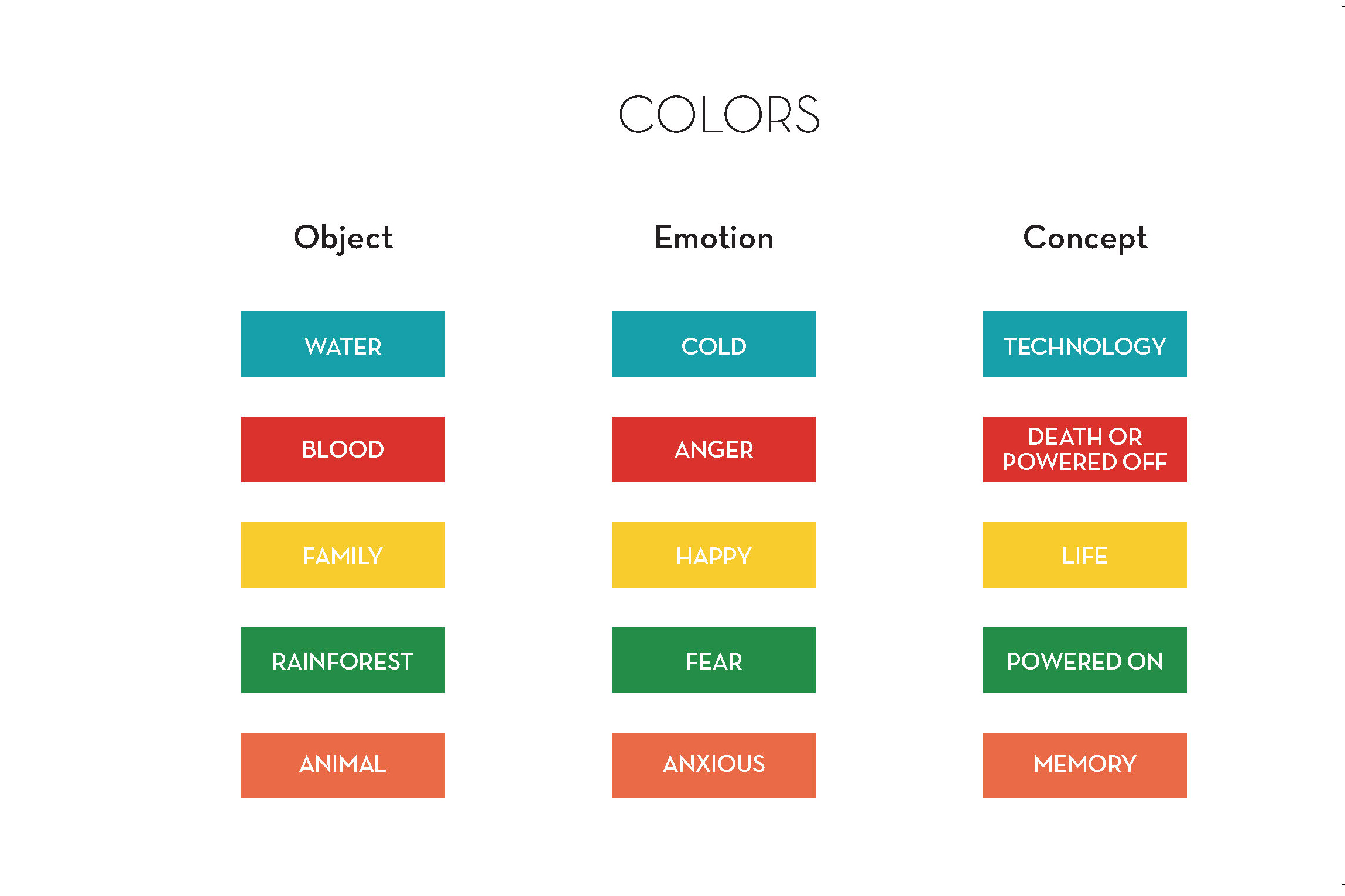 COLORS

| Object | Emotion | Concept |
|---|---|---|
| WATER | COLD | TECHNOLOGY |
| BLOOD | ANGER | DEATH OR POWERED OFF |
| FAMILY | HAPPY | LIFE |
| RAINFOREST | FEAR | POWERED ON |
| ANIMAL | ANXIOUS | MEMORY |